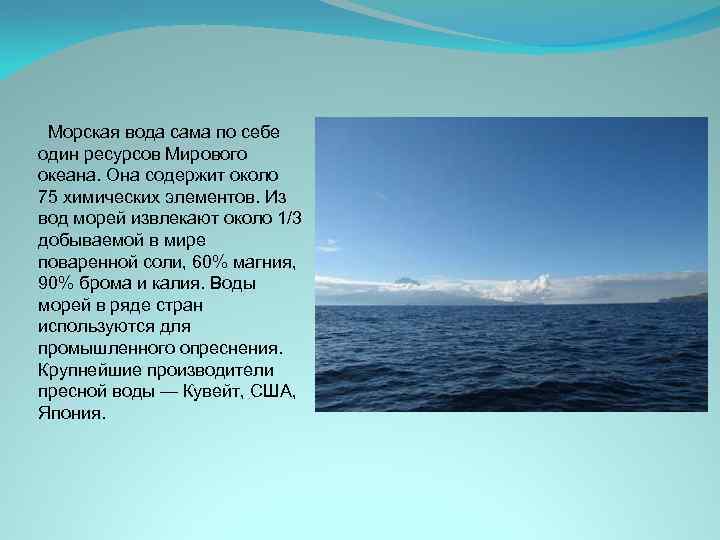 Морская вода сама по себе один ресурсов Мирового океана. Она содержит около 75 химических элементов. Из вод морей извлекают около 1/3 добываемой в мире поваренной соли, 60% магния, 90% брома и калия. Воды морей в ряде стран используются для промышленного опреснения. Крупнейшие производители пресной воды — Кувейт, США, Япония.